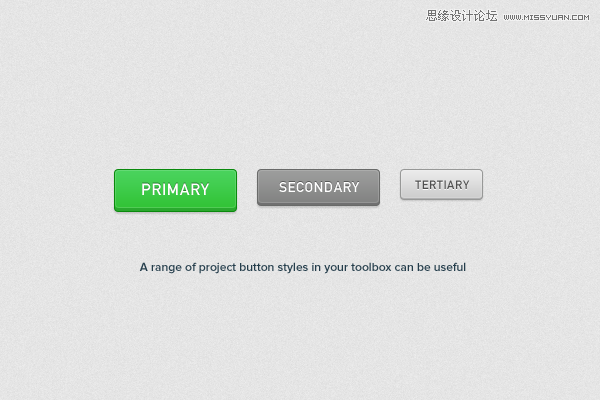 思缘设计论坛 WWW.MISSYUAN.COM

PRIMARY

SECONDARY

TERTIARY

A range of project button styles in your toolbox can be useful